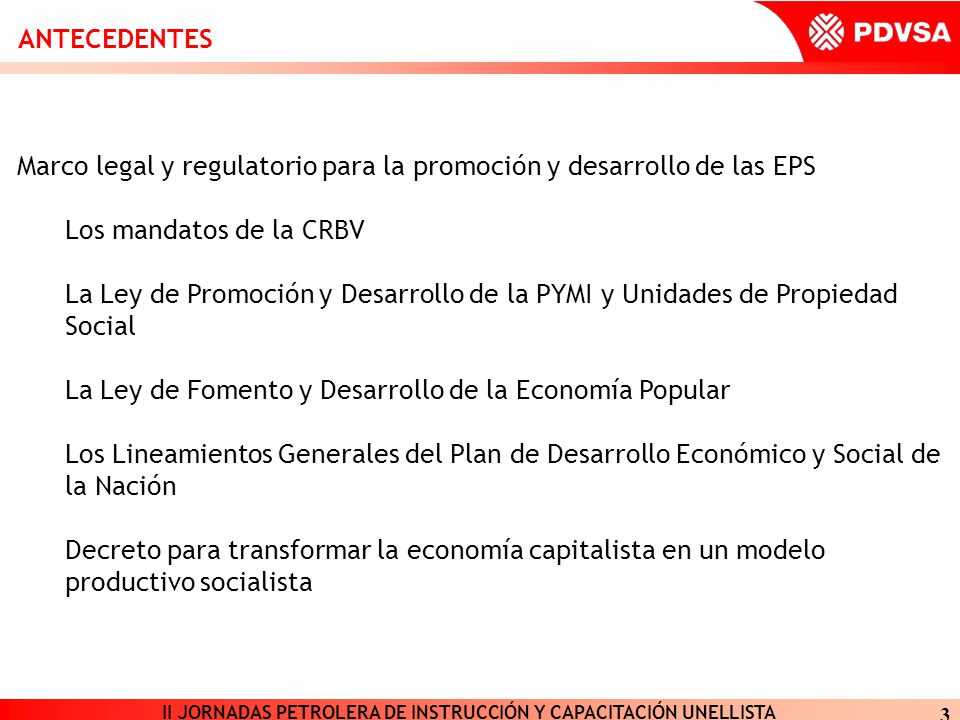 ANTECEDENTES

PDVSA

Marco legal y regulatorio para la promoción y desarrollo de las EPS

Los mandatos de la CRBV

La Ley de Promoción y Desarrollo de la PYMI y Unidades de Propiedad Social

La Ley de Fomento y Desarrollo de la Economía Popular

Los Lineamientos Generales del Plan de Desarrollo Económico y Social de la Nación

Decreto para transformar la economía capitalista en un modelo productivo socialista

II JORNADAS PETROLERA DE INSTRUCCIÓN Y CAPACITACIÓN UNELLISTA

3